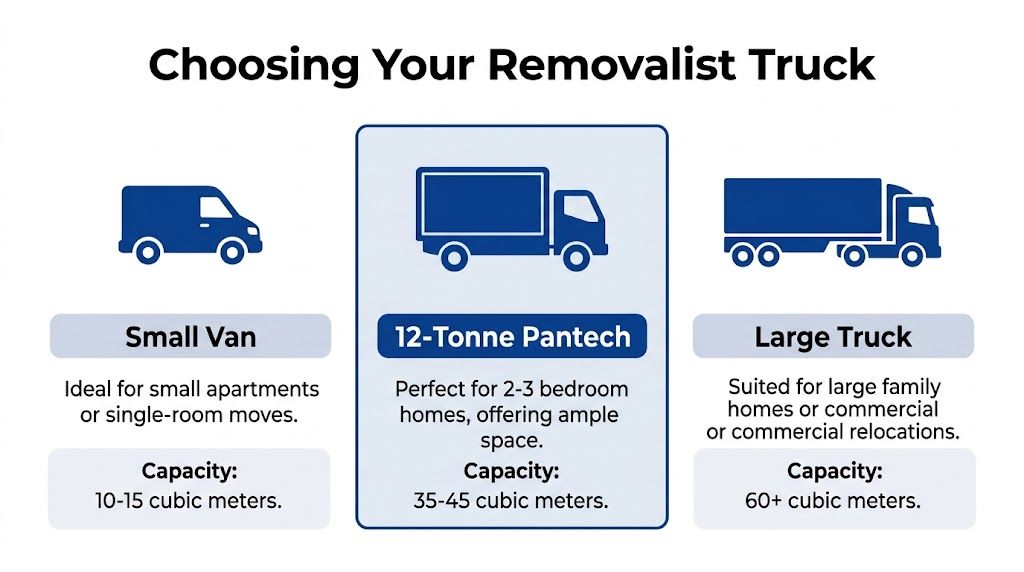 Choosing Your Removalist Truck

Small Van

Ideal for small apartments or single-room moves.

Capacity:
10-15 cubic meters.

12-Tonne Pantech

Perfect for 2-3 bedroom homes, offering ample space.

Capacity:
35-45 cubic meters.

Large Truck

Suited for large family homes or commercial or commercial relocations.

Capacity:
60+ cubic meters.